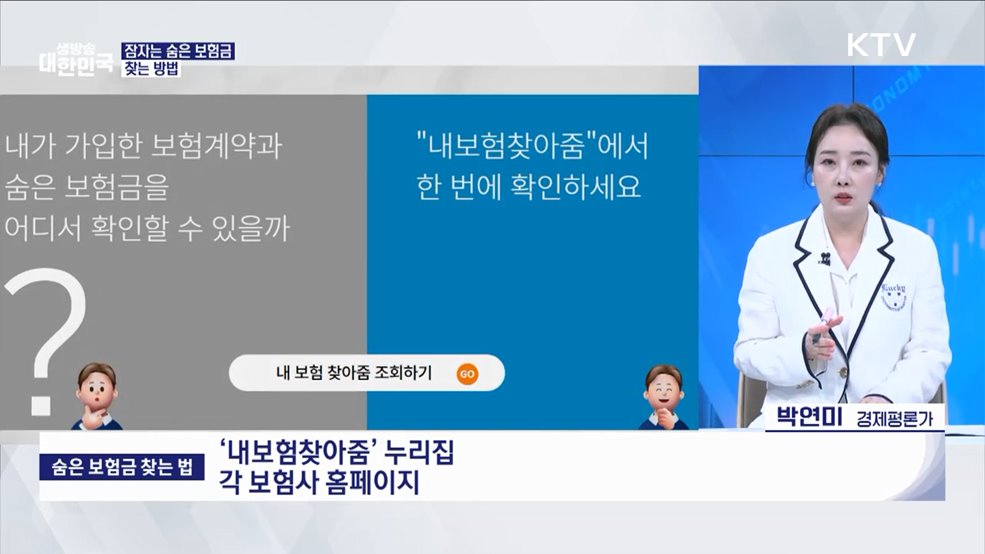 생방송 대한민국

잠자는 숨은 보험금 찾는 방법

KTV

내가 가입한 보험계약과 숨은 보험금을 어디서 확인할 수 있을까

?

"내보험찾아줌"에서 한 번에 확인하세요

내 보험 찾아줌 조회하기 GO

박연미 경제평론가

숨은 보험금 찾는 법

'내보험찾아줌' 누리집
각 보험사 홈페이지